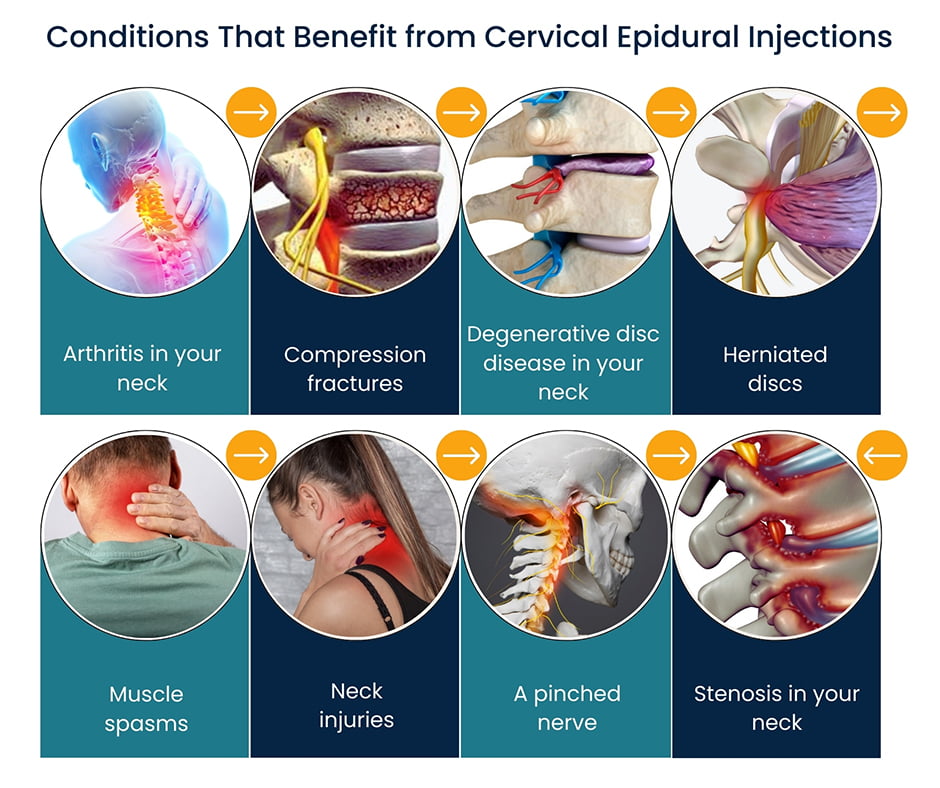 Conditions That Benefit from Cervical Epidural Injections

Arthritis in your neck

Compression fractures

Degenerative disc disease in your neck

Herniated discs

Muscle spasms

Neck injuries

A pinched nerve

Stenosis in your neck